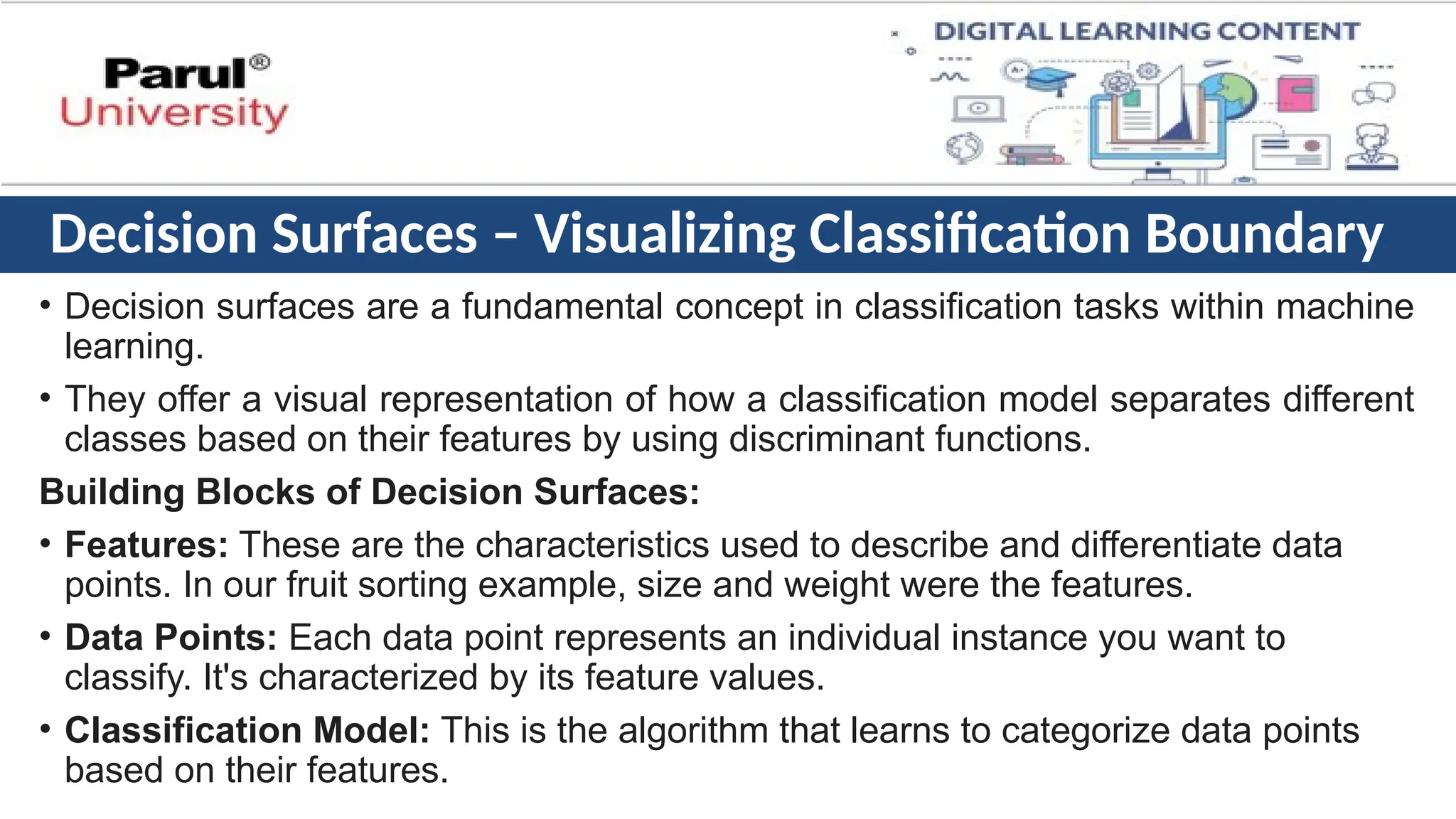 Parul® University

DIGITAL LEARNING CONTENT

Decision Surfaces – Visualizing Classification Boundary

• Decision surfaces are a fundamental concept in classification tasks within machine learning.

• They offer a visual representation of how a classification model separates different classes based on their features by using discriminant functions.

Building Blocks of Decision Surfaces:

• Features: These are the characteristics used to describe and differentiate data points. In our fruit sorting example, size and weight were the features.

• Data Points: Each data point represents an individual instance you want to classify. It's characterized by its feature values.

• Classification Model: This is the algorithm that learns to categorize data points based on their features.